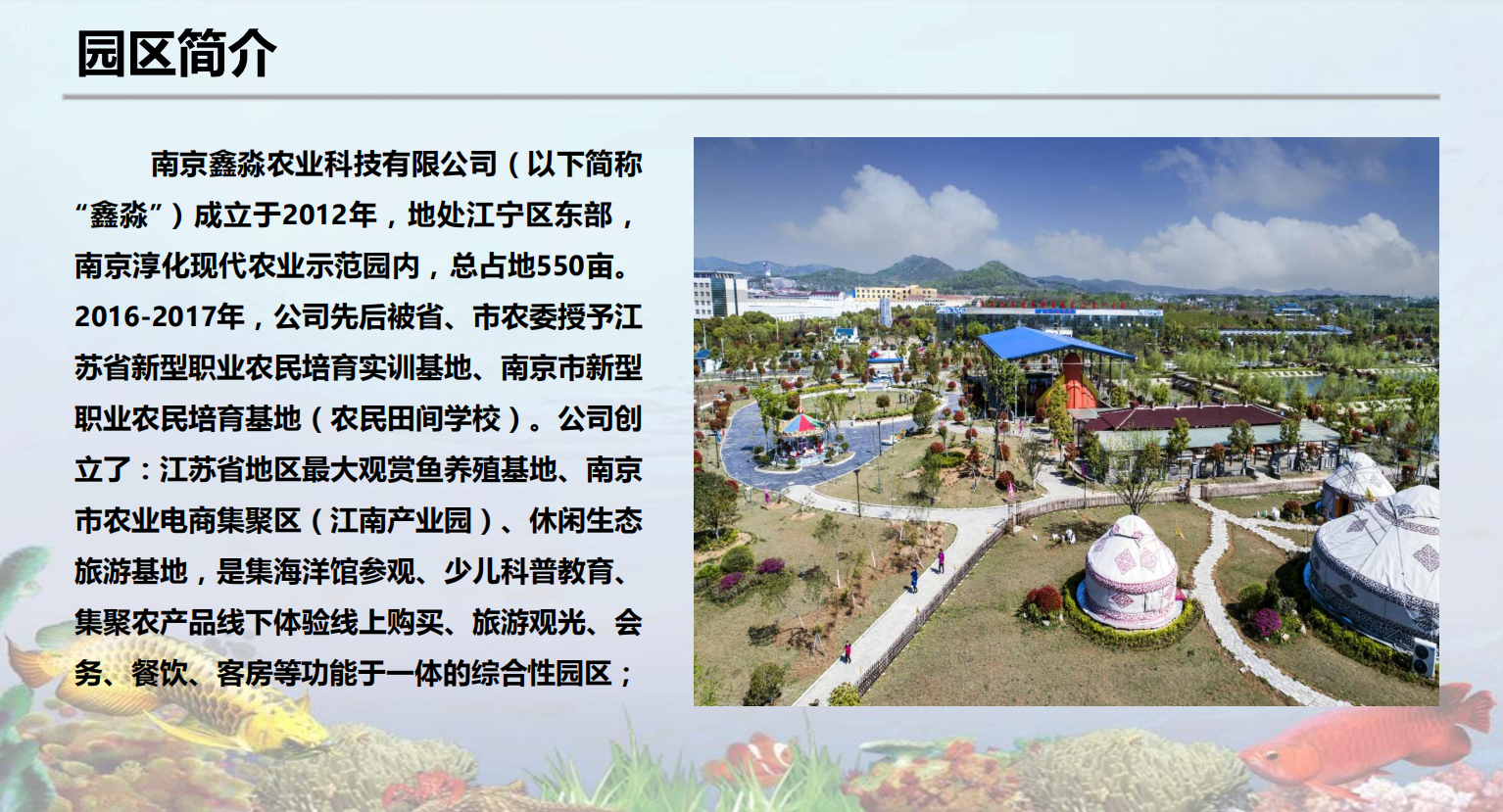 园区简介

南京鑫淼农业科技有限公司（以下简称“鑫淼”）成立于2012年，地处江宁区东部，南京淳化现代农业示范园内，总占地550亩。2016-2017年，公司先后被省、市农委授予江苏省新型职业农民培育实训基地、南京市新型职业农民培育基地（农民田间学校）。公司创立了：江苏省地区最大观赏鱼养殖基地、南京市农业电商集聚区（江南产业园）、休闲生态旅游基地，是集海洋馆参观、少儿科普教育、集聚农产品线下体验线上购买、旅游观光、会务、餐饮、客房等功能于一体的综合性园区；